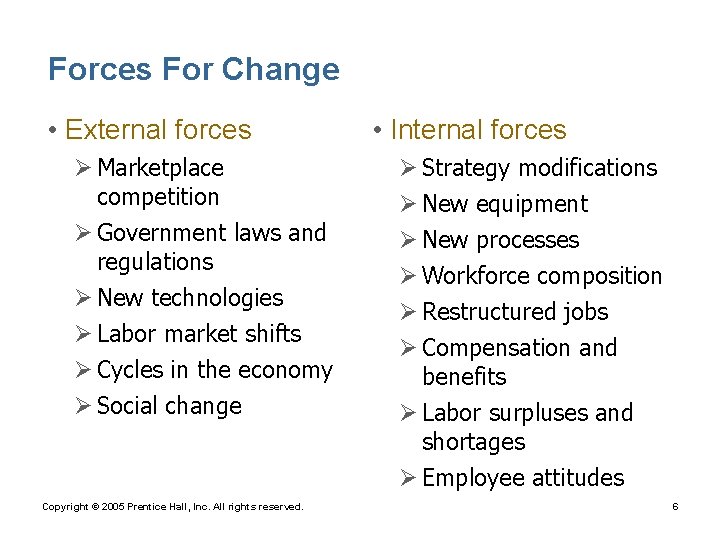 Forces For Change

• External forces
  ➢ Marketplace competition
  ➢ Government laws and regulations
  ➢ New technologies
  ➢ Labor market shifts
  ➢ Cycles in the economy
  ➢ Social change

• Internal forces
  ➢ Strategy modifications
  ➢ New equipment
  ➢ New processes
  ➢ Workforce composition
  ➢ Restructured jobs
  ➢ Compensation and benefits
  ➢ Labor surpluses and shortages
  ➢ Employee attitudes

Copyright © 2005 Prentice Hall, Inc. All rights reserved.

6